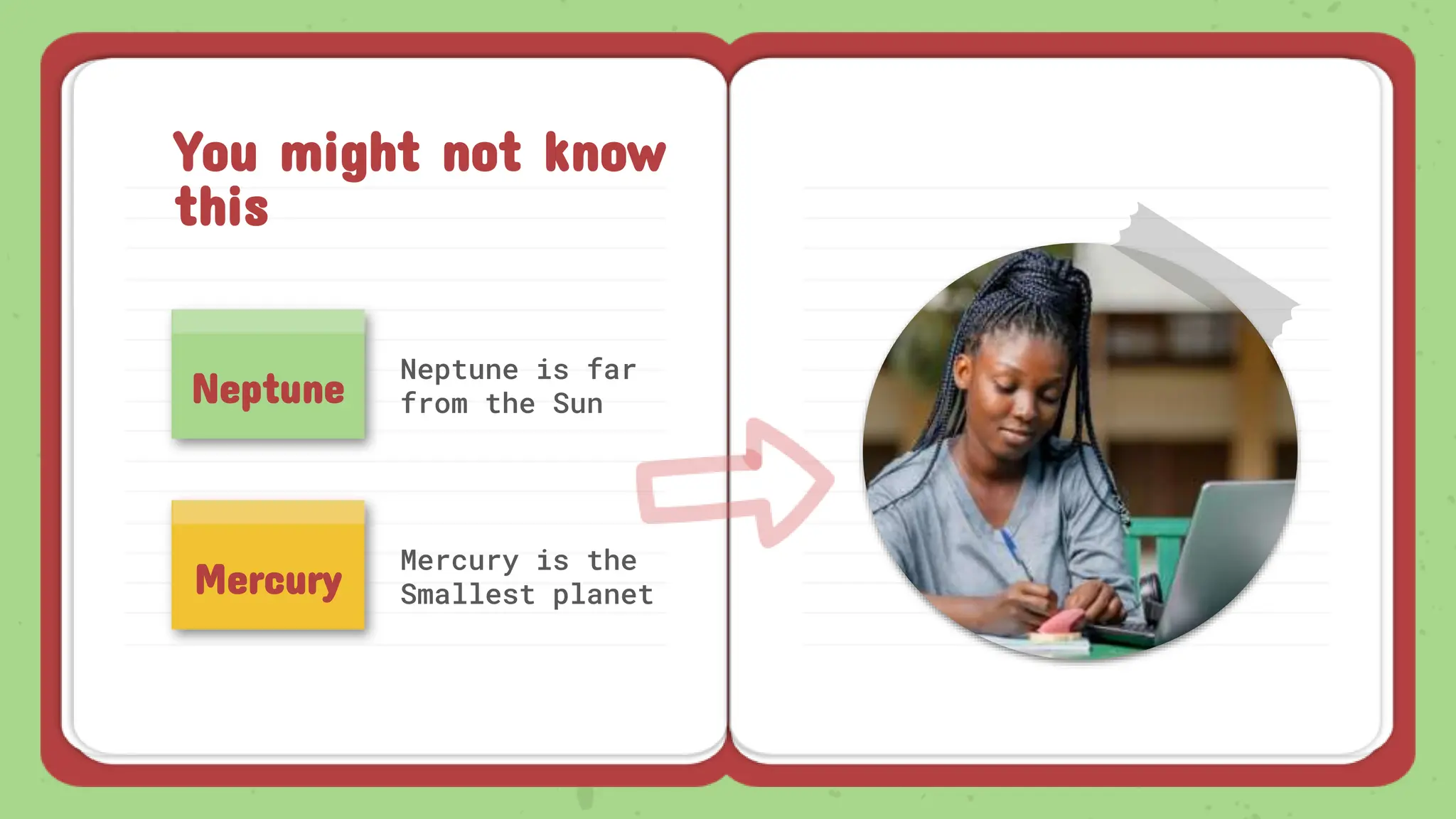 You might not know this

Neptune

Neptune is far from the Sun

Mercury

Mercury is the Smallest planet